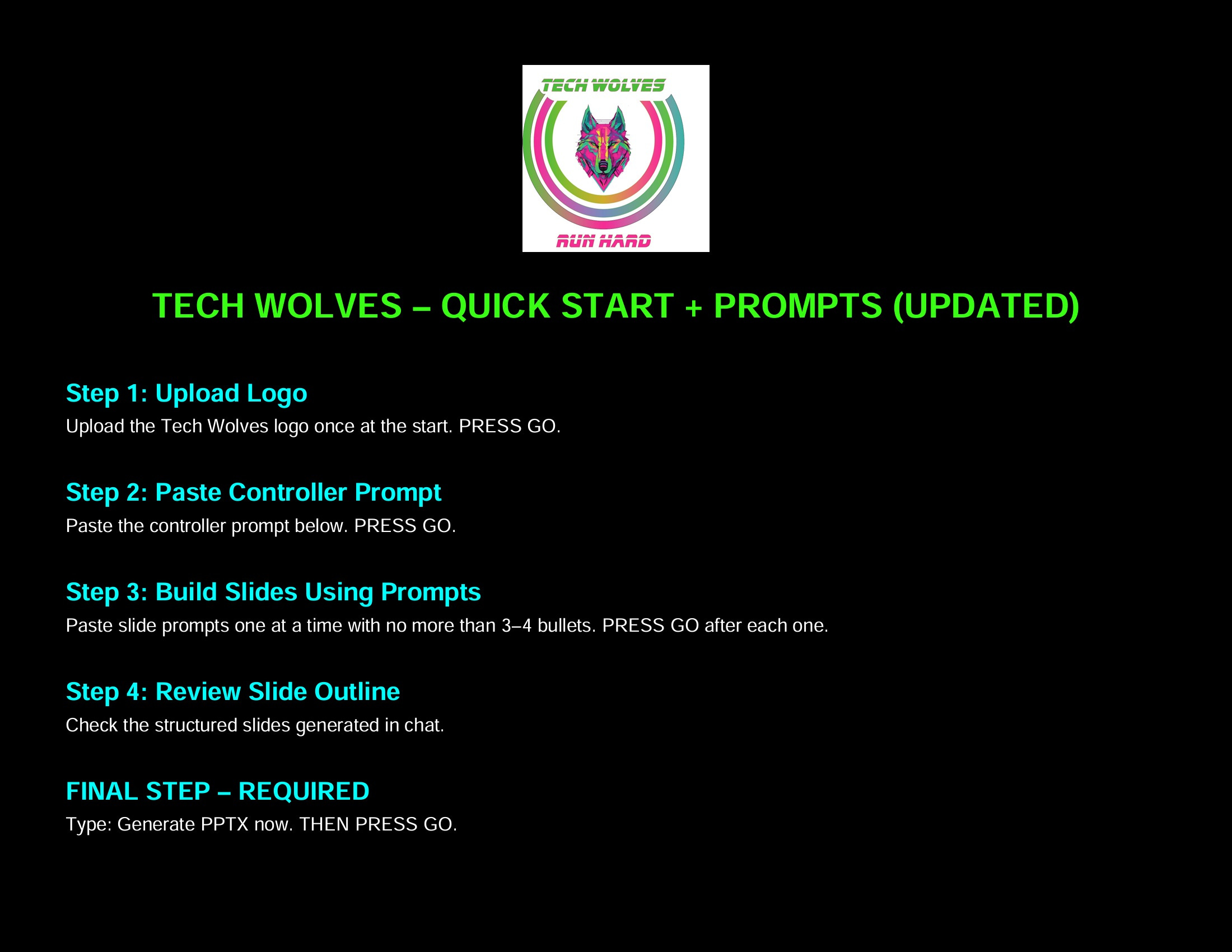 TECH WOLVES

RUN HARD

TECH WOLVES – QUICK START + PROMPTS (UPDATED)

Step 1: Upload Logo

Upload the Tech Wolves logo once at the start. PRESS GO.

Step 2: Paste Controller Prompt

Paste the controller prompt below. PRESS GO.

Step 3: Build Slides Using Prompts

Paste slide prompts one at a time with no more than 3–4 bullets. PRESS GO after each one.

Step 4: Review Slide Outline

Check the structured slides generated in chat.

FINAL STEP – REQUIRED

Type: Generate PPTX now. THEN PRESS GO.